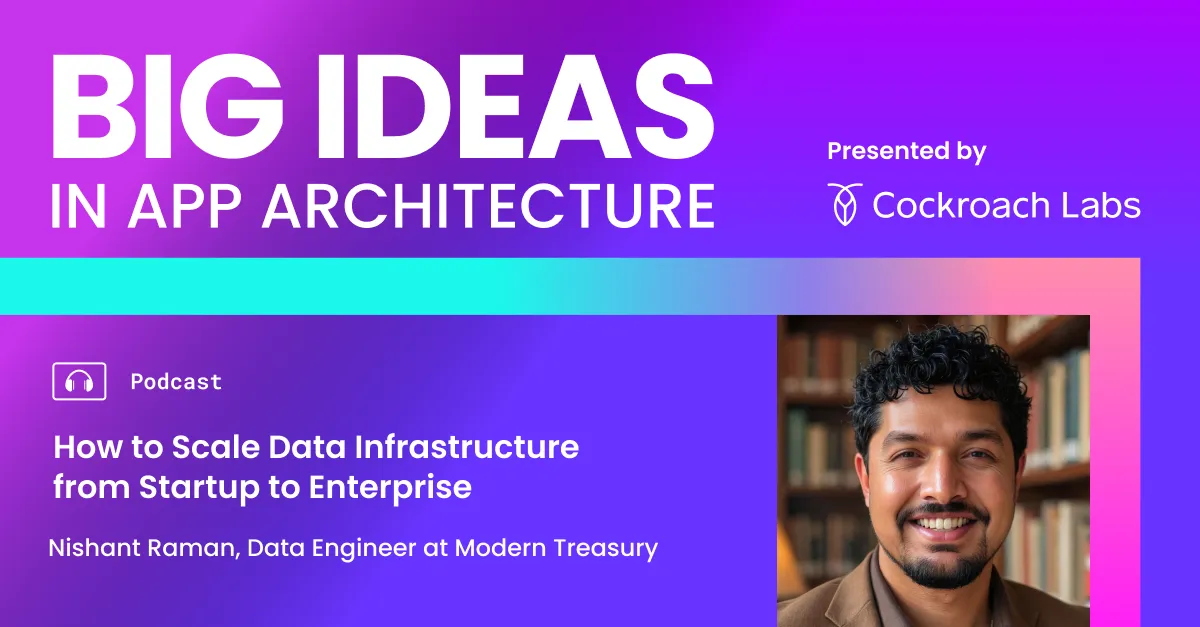 BIG IDEAS
IN APP ARCHITECTURE

Presented by
Cockroach Labs

Podcast

How to Scale Data Infrastructure from Startup to Enterprise

Nishant Raman, Data Engineer at Modern Treasury